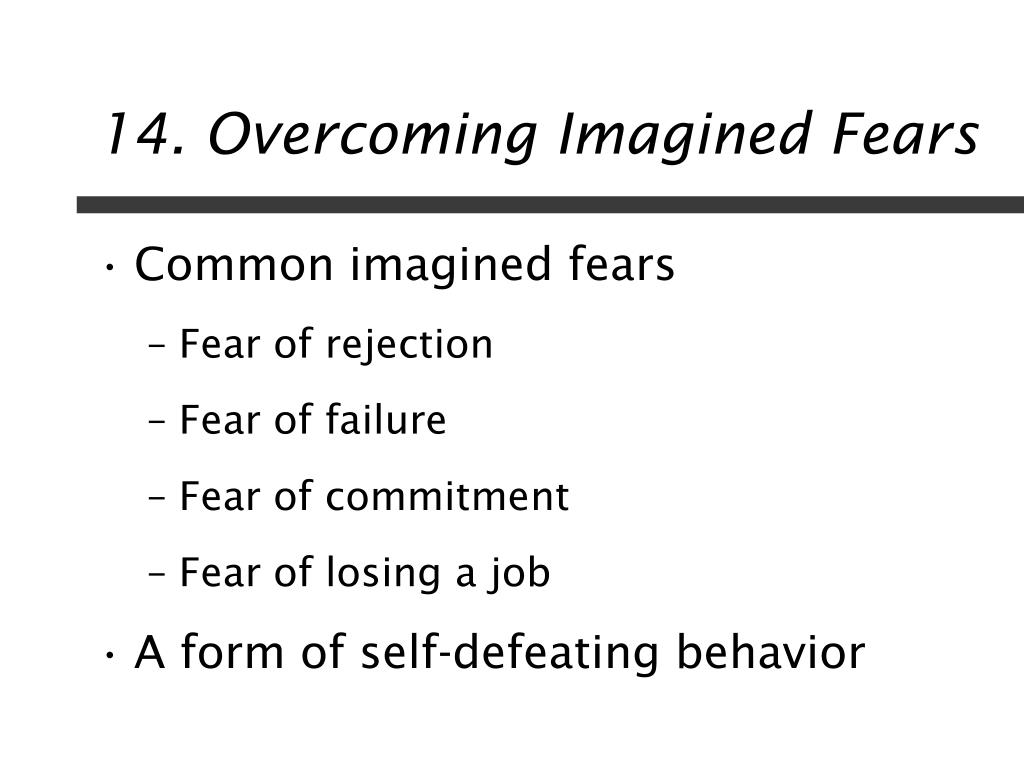 14. Overcoming Imagined Fears

· Common imagined fears

– Fear of rejection

– Fear of failure

– Fear of commitment

– Fear of losing a job

· A form of self-defeating behavior